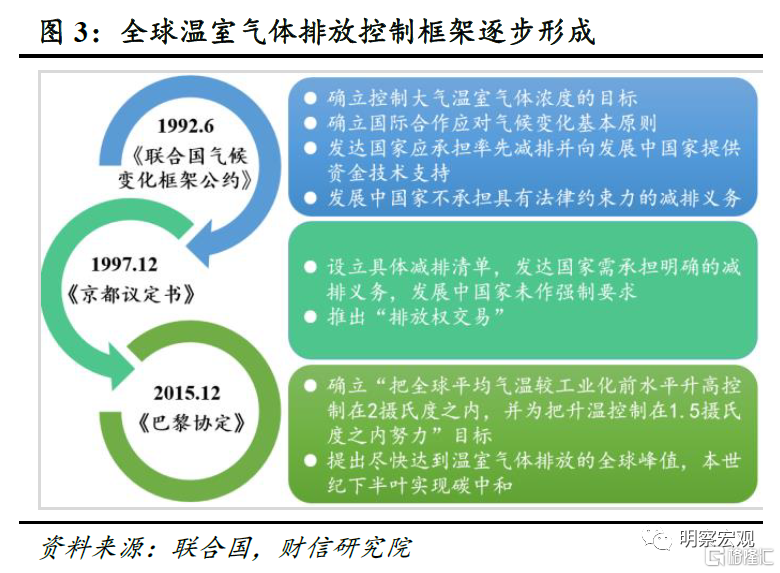 图 3：全球温室气体排放控制框架逐步形成

1992.6
《联合国气候变化框架公约》

● 确立控制大气温室气体浓度的目标
● 确立国际合作应对气候变化基本原则
● 发达国家应承担率先减排并向发展中国家提供资金技术支持
● 发展中国家不承担具有法律约束力的减排义务

1997.12
《京都议定书》

● 设立具体减排清单，发达国家需承担明确的减排义务，发展中国家未作强制要求
● 推出“排放权交易”

2015.12
《巴黎协定》

● 确立“把全球平均气温较工业化前水平升高控制在2摄氏度之内，并为把升温控制在1.5摄氏度之内努力”目标
● 提出尽快达到温室气体排放的全球峰值，本世纪下半叶实现碳中和

资料来源：联合国，财信研究院

明察宏观
格隆汇